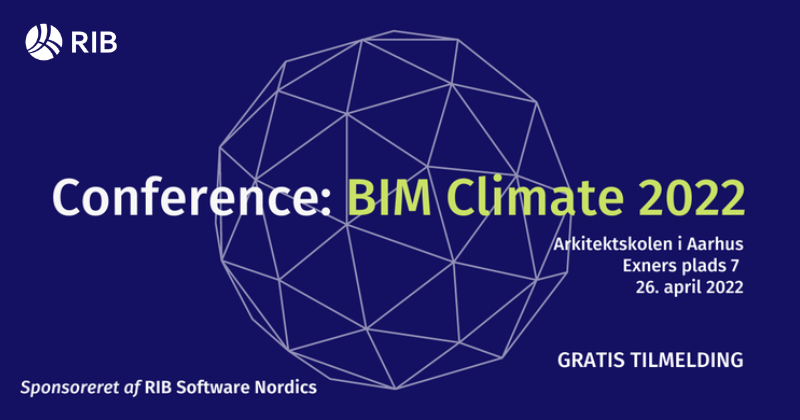 RIB

Conference: BIM Climate 2022

Arkitektskolen i Aarhus
Exners plads 7
26. april 2022

GRATIS TILMELDING

Sponsoreret af RIB Software Nordics